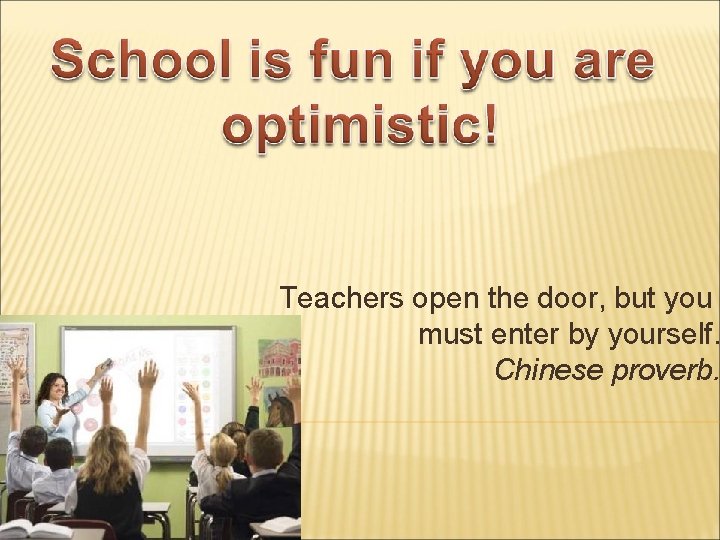 School is fun if you are optimistic!

Teachers open the door, but you must enter by yourself.
Chinese proverb.